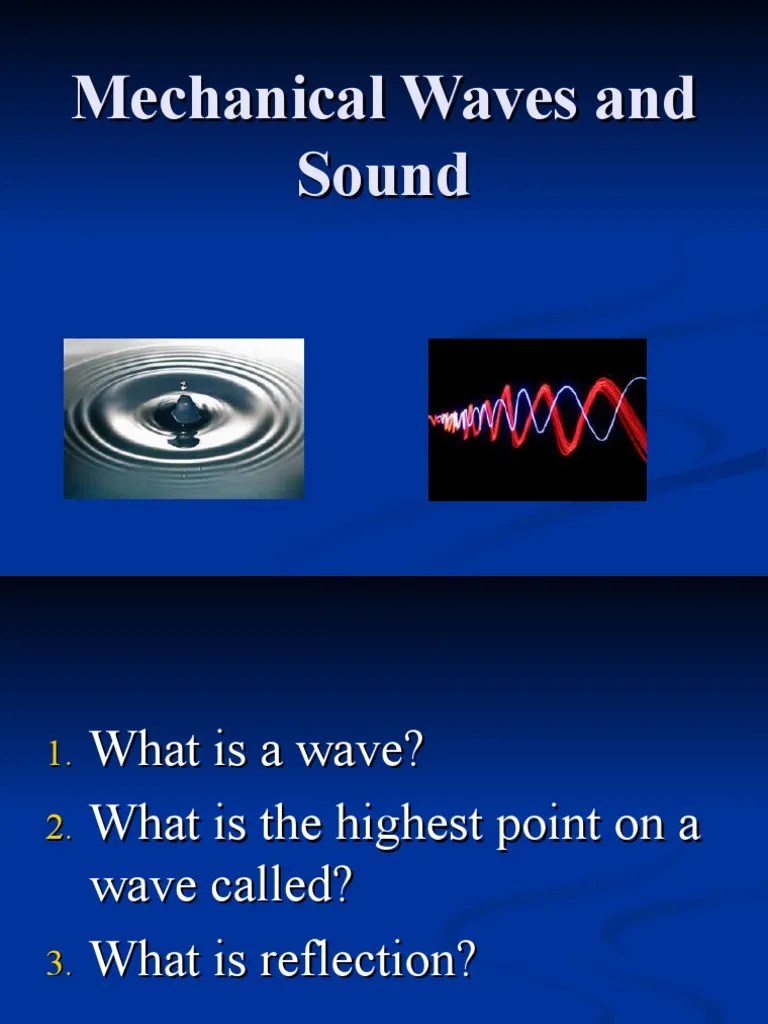 Mechanical Waves and Sound

1. What is a wave?
2. What is the highest point on a wave called?
3. What is reflection?